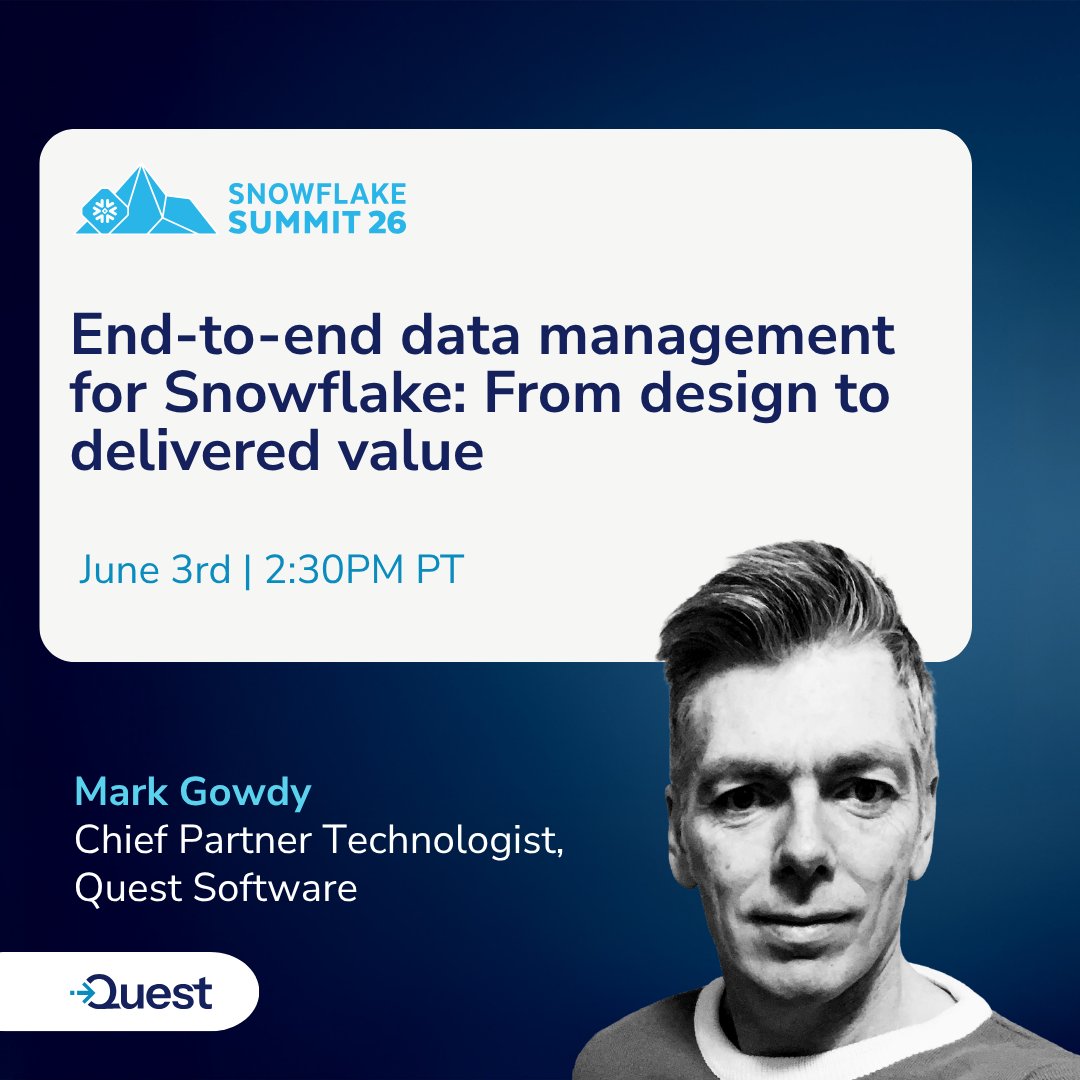 SNOWFLAKE SUMMIT 26

End-to-end data management for Snowflake: From design to delivered value

June 3rd | 2:30PM PT

Mark Gowdy
Chief Partner Technologist, Quest Software

Quest